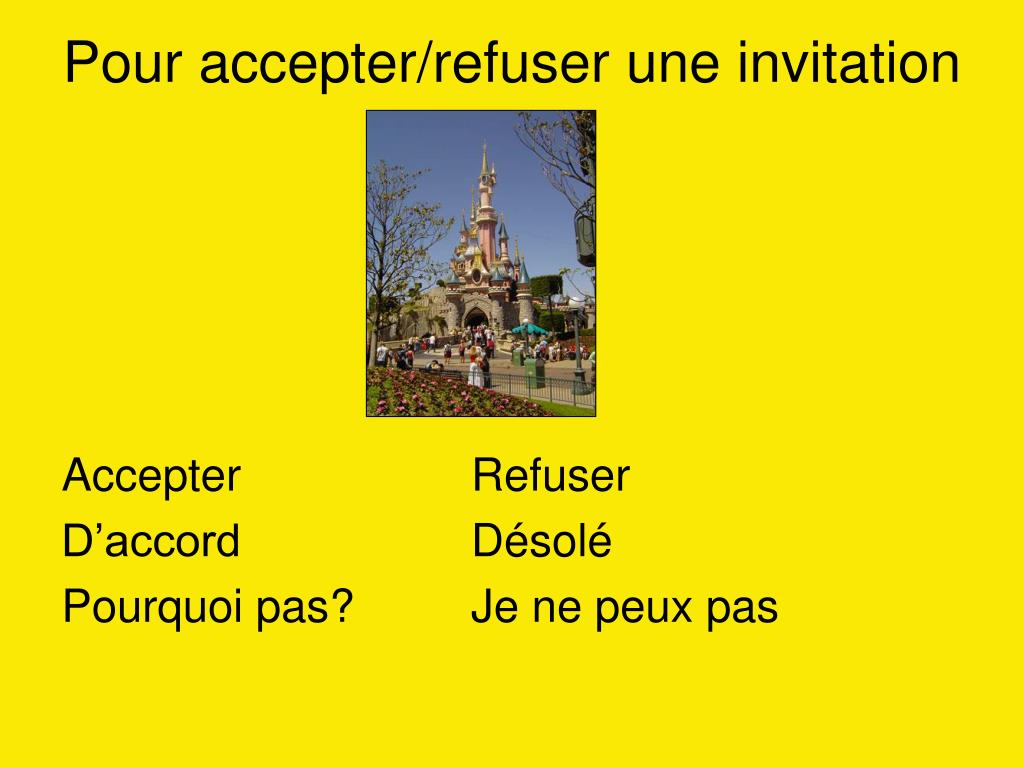 Pour accepter/refuser une invitation

Accepter
D’accord
Pourquoi pas?

Refuser
Désolé
Je ne peux pas